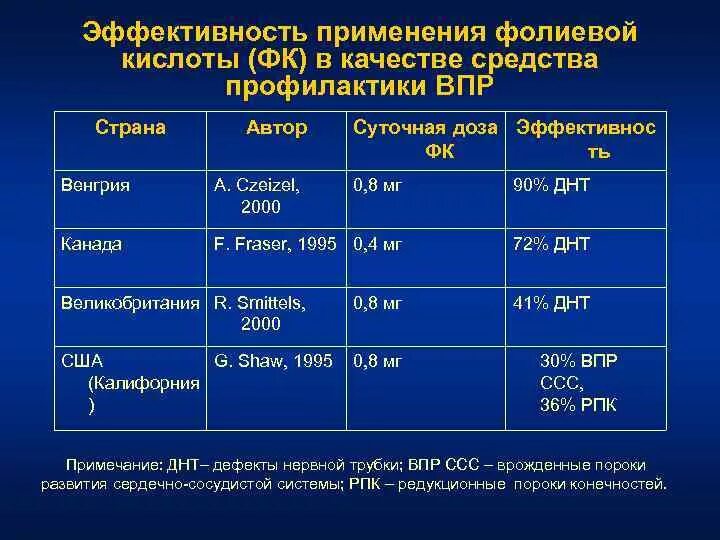 Эффективность применения фолиевой кислоты (ФК) в качестве средства профилактики ВПР

| Страна | Автор | Суточная доза ФК | Эффективность |
|---|---|---|---|
| Венгрия | A. Czeizel, 2000 | 0,8 мг | 90% ДНТ |
| Канада | F. Fraser, 1995 | 0,4 мг | 72% ДНТ |
| Великобритания | R. Smittels, 2000 | 0,8 мг | 41% ДНТ |
| США (Калифорния) | G. Shaw, 1995 | 0,8 мг | 30% ВПР ССС, 36% РПК |

Примечание: ДНТ– дефекты нервной трубки; ВПР ССС – врожденные пороки развития сердечно-сосудистой системы; РПК – редукционные пороки конечностей.